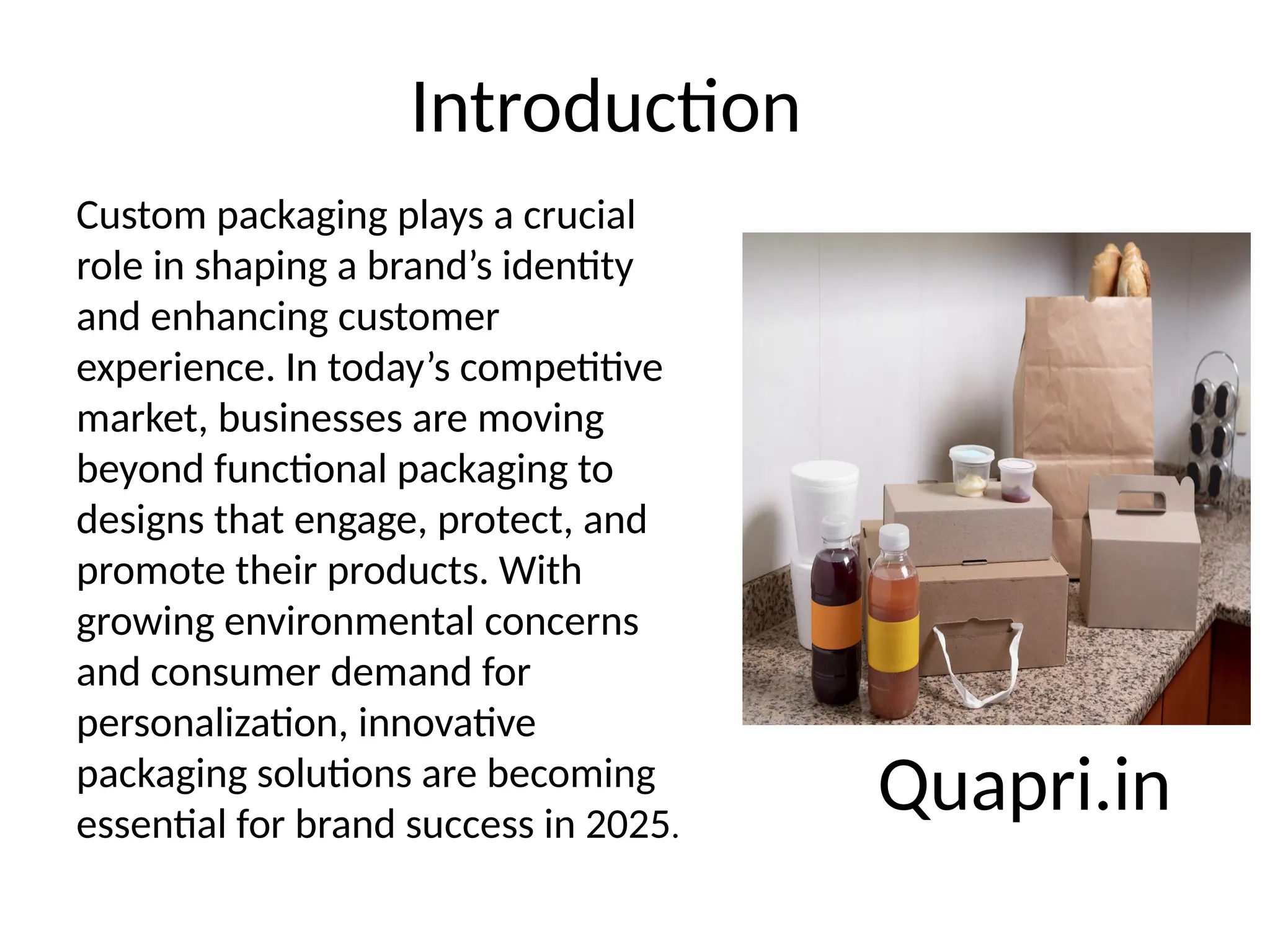 Introduction

Custom packaging plays a crucial role in shaping a brand’s identity and enhancing customer experience. In today’s competitive market, businesses are moving beyond functional packaging to designs that engage, protect, and promote their products. With growing environmental concerns and consumer demand for personalization, innovative packaging solutions are becoming essential for brand success in 2025.

Quapri.in